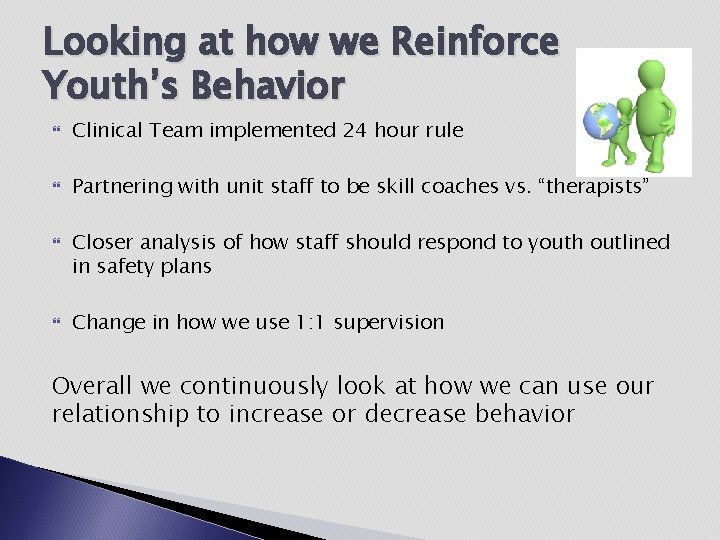 Looking at how we Reinforce Youth's Behavior

Clinical Team implemented 24 hour rule

Partnering with unit staff to be skill coaches vs. "therapists"

Closer analysis of how staff should respond to youth outlined in safety plans

Change in how we use 1:1 supervision

Overall we continuously look at how we can use our relationship to increase or decrease behavior